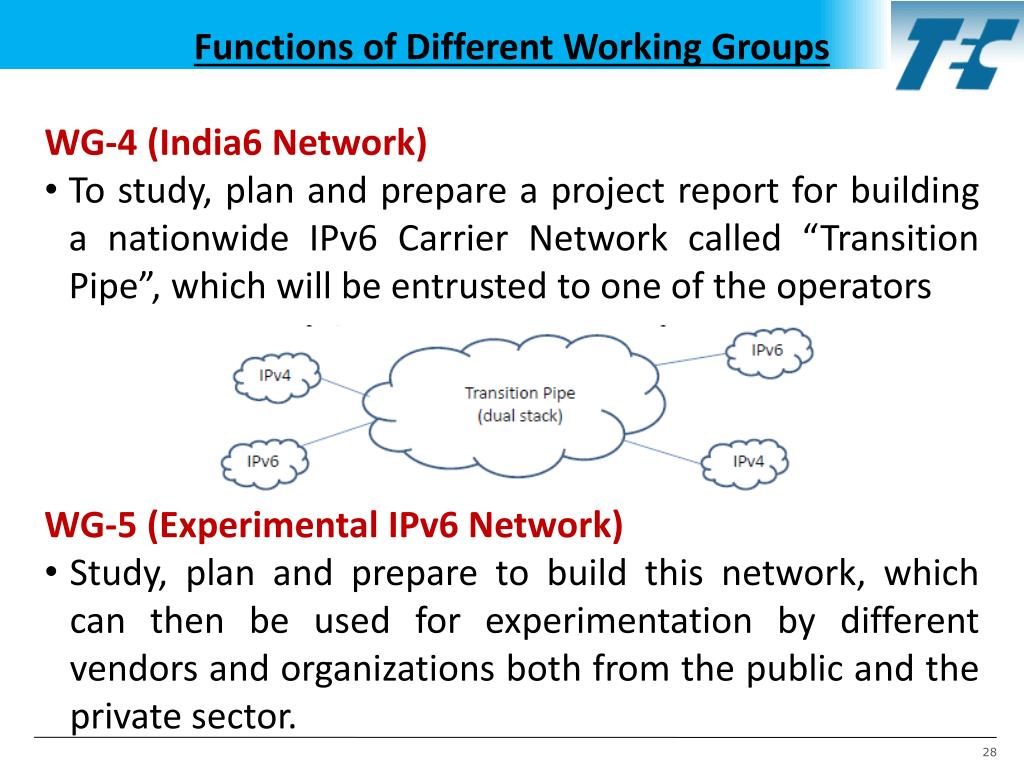 Functions of Different Working Groups

TEC

WG-4 (India6 Network)

• To study, plan and prepare a project report for building a nationwide IPv6 Carrier Network called “Transition Pipe”, which will be entrusted to one of the operators

IPv4

IPv6

Transition Pipe (dual stack)

IPv6

IPv4

WG-5 (Experimental IPv6 Network)

• Study, plan and prepare to build this network, which can then be used for experimentation by different vendors and organizations both from the public and the private sector.

28